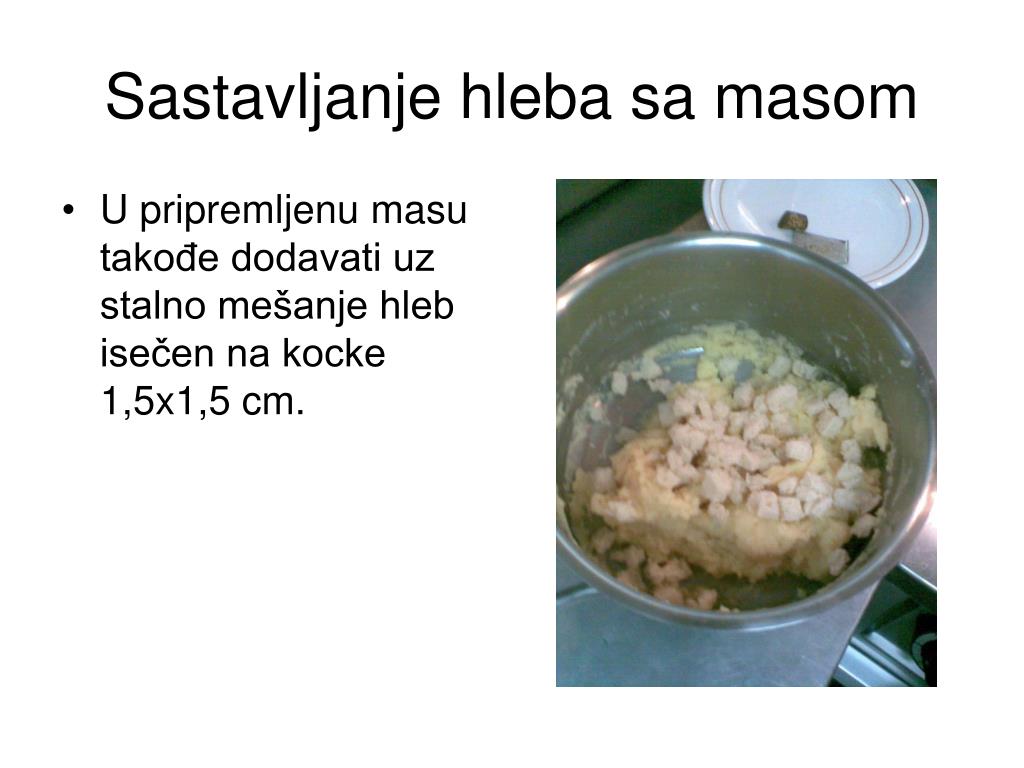 Sastavljanje hleba sa masom

• U pripremljenu masu takođe dodavati uz stalno mešanje hleb isečen na kocke 1,5x1,5 cm.